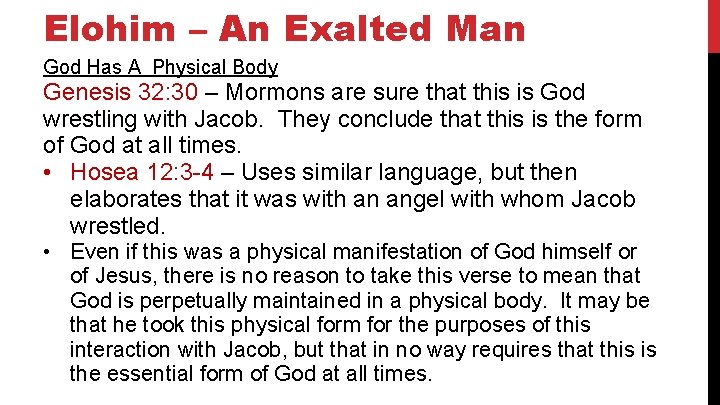 Elohim – An Exalted Man

God Has A Physical Body

Genesis 32:30 – Mormons are sure that this is God wrestling with Jacob. They conclude that this is the form of God at all times.

• Hosea 12:3-4 – Uses similar language, but then elaborates that it was with an angel with whom Jacob wrestled.

• Even if this was a physical manifestation of God himself or of Jesus, there is no reason to take this verse to mean that God is perpetually maintained in a physical body. It may be that he took this physical form for the purposes of this interaction with Jacob, but that in no way requires that this is the essential form of God at all times.